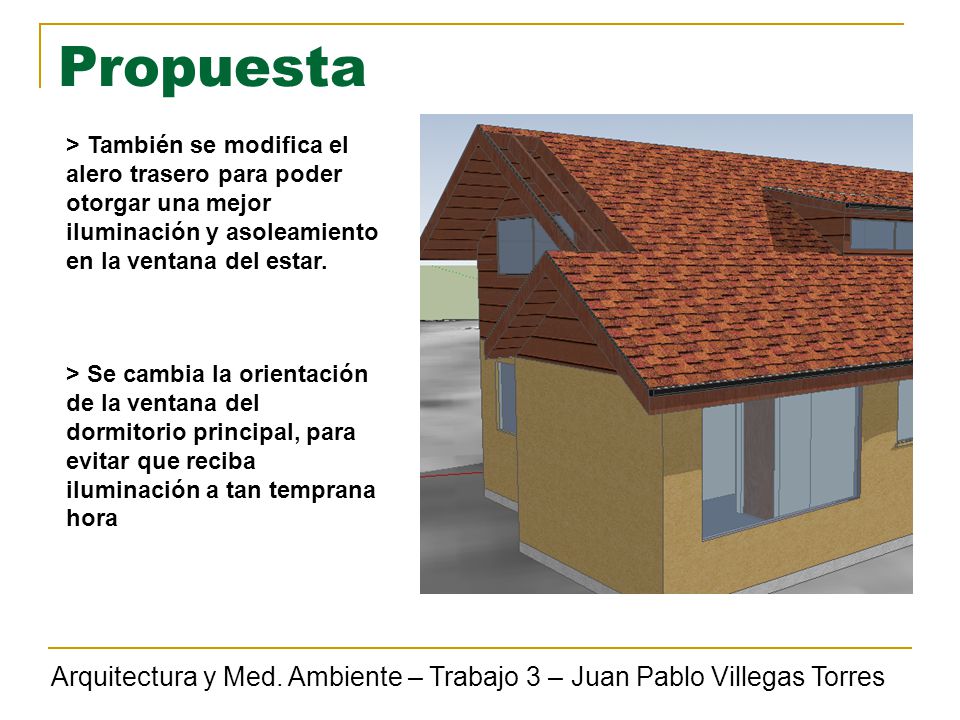 Propuesta

> También se modifica el alero trasero para poder otorgar una mejor iluminación y asoleamiento en la ventana del estar.

> Se cambia la orientación de la ventana del dormitorio principal, para evitar que reciba iluminación a tan temprana hora

Arquitectura y Med. Ambiente – Trabajo 3 – Juan Pablo Villegas Torres